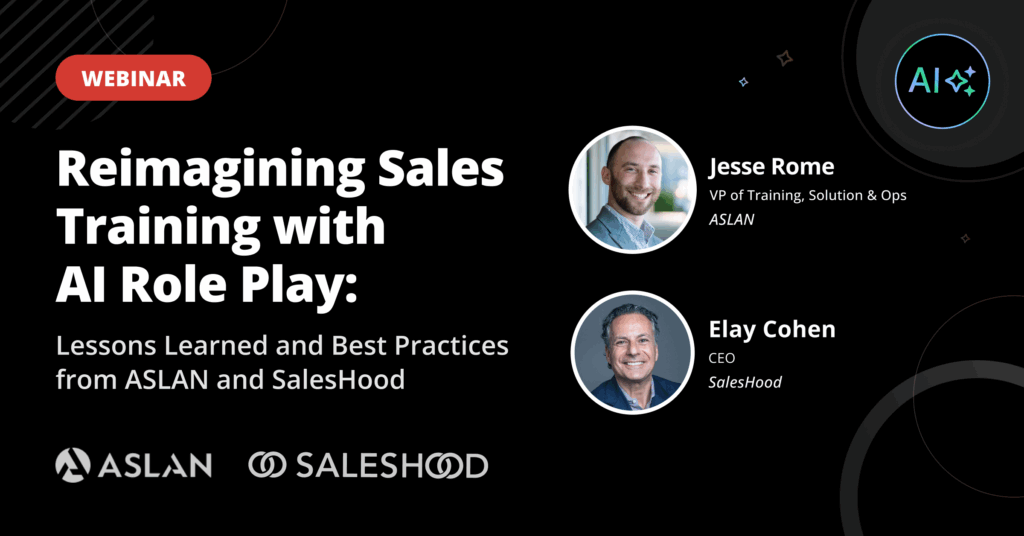 WEBINAR

Reimagining Sales Training with AI Role Play:

Lessons Learned and Best Practices from ASLAN and SalesHood

ASLAN SALESHOOD

AI

Jesse Rome
VP of Training, Solution & Ops
ASLAN

Elay Cohen
CEO
SalesHood